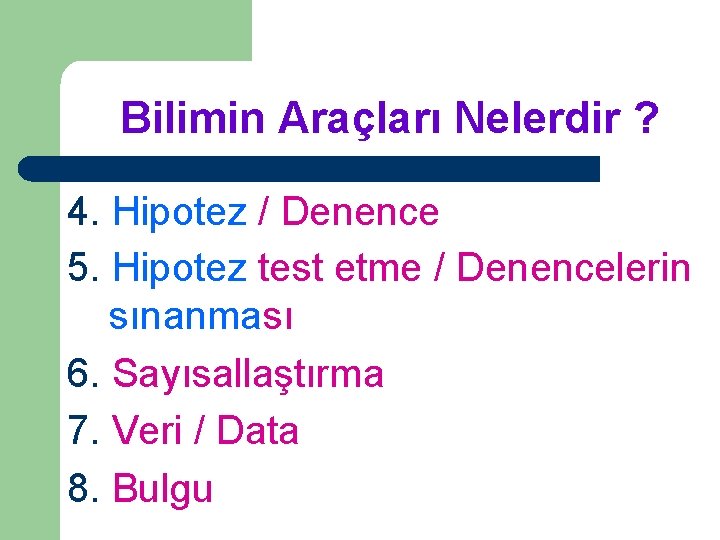 Bilimin Araçları Nelerdir ?

4. Hipotez / Denence
5. Hipotez test etme / Denencelerin sınanması
6. Sayısallaştırma
7. Veri / Data
8. Bulgu